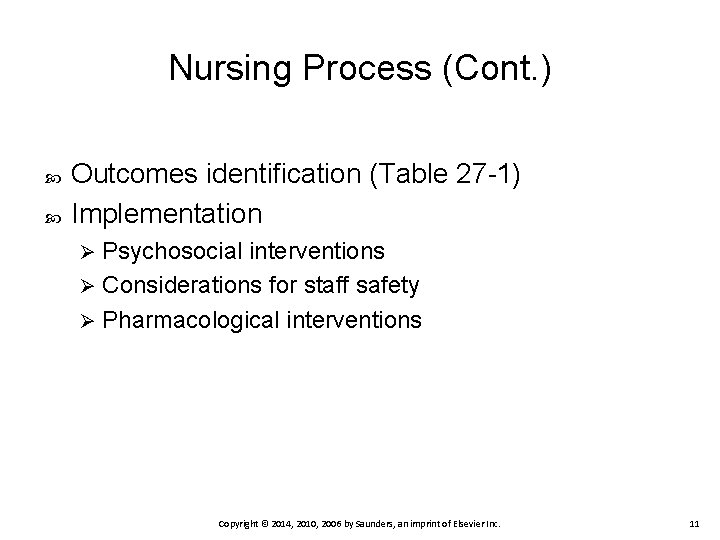 Nursing Process (Cont.)

Outcomes identification (Table 27-1)

Implementation

Psychosocial interventions

Considerations for staff safety

Pharmacological interventions

Copyright © 2014, 2010, 2006 by Saunders, an imprint of Elsevier Inc.

11